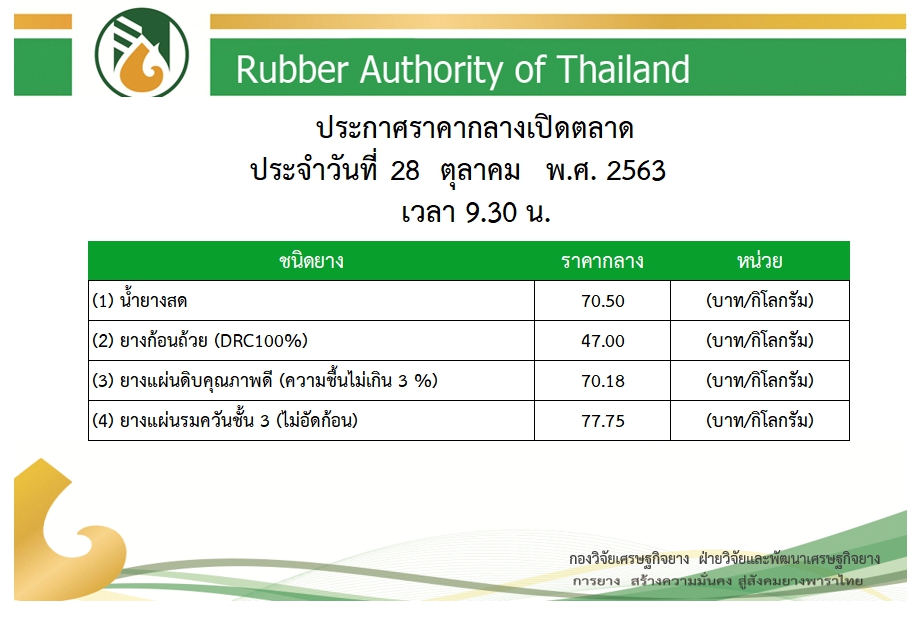 Rubber Authority of Thailand

ประกาศราคากลางเปิดตลาด
ประจำวันที่ 28 ตุลาคม พ.ศ. 2563
เวลา 9.30 น.

| ชนิดยาง | ราคากลาง | หน่วย |
|---|---|---|
| (1) น้ำยางสด | 70.50 | (บาท/กิโลกรัม) |
| (2) ยางก้อนถ้วย (DRC100%) | 47.00 | (บาท/กิโลกรัม) |
| (3) ยางแผ่นดิบคุณภาพดี (ความชื้นไม่เกิน 3 %) | 70.18 | (บาท/กิโลกรัม) |
| (4) ยางแผ่นรมควันชั้น 3 (ไม่อัดก้อน) | 77.75 | (บาท/กิโลกรัม) |

กองวิจัยเศรษฐกิจยาง ฝ่ายวิจัยและพัฒนาเศรษฐกิจยาง
การยาง สร้างความมั่นคง สู่สังคมยางพาราไทย